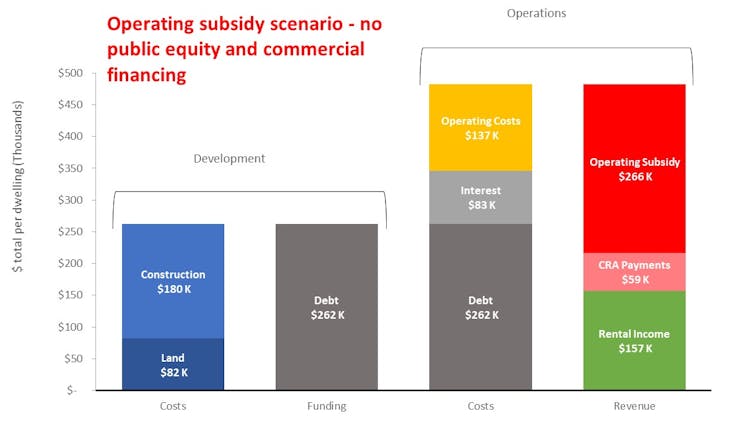 Operating subsidy scenario - no public equity and commercial financing

Operations

Development

$ total per dwelling (Thousands)

$500
$450
$400
$350
$300
$250
$200
$150
$100
$50
$-

Construction
$180 K

Land
$82 K

Debt
$262 K

Operating Costs
$137 K

Interest
$83 K

Debt
$262 K

Operating Subsidy
$266 K

CRA Payments
$59 K

Rental Income
$157 K

Costs

Funding

Costs

Revenue